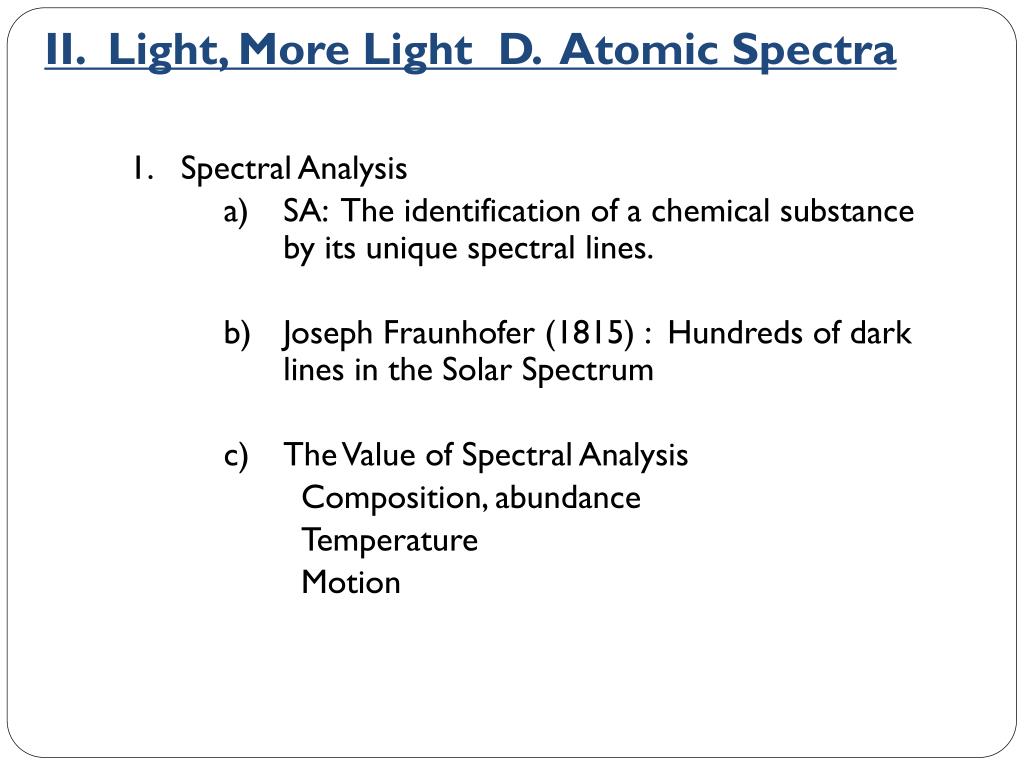 II. Light, More Light D. Atomic Spectra

1. Spectral Analysis

a) SA: The identification of a chemical substance by its unique spectral lines.

b) Joseph Fraunhofer (1815) : Hundreds of dark lines in the Solar Spectrum

c) The Value of Spectral Analysis
Composition, abundance
Temperature
Motion